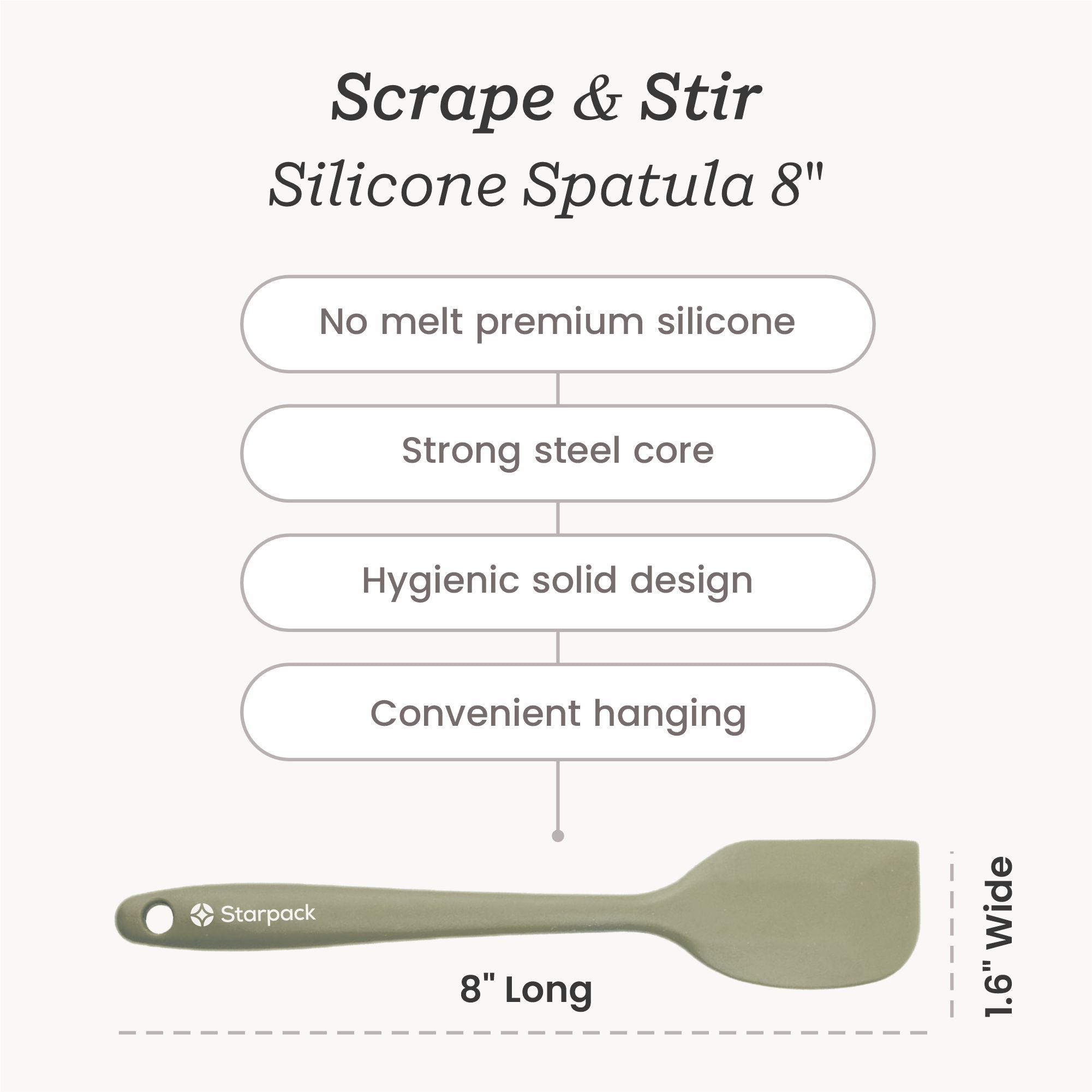 Scrape & Stir
Silicone Spatula 8"

No melt premium silicone

Strong steel core

Hygienic solid design

Convenient hanging

Starpack

8" Long

1.6" Wide